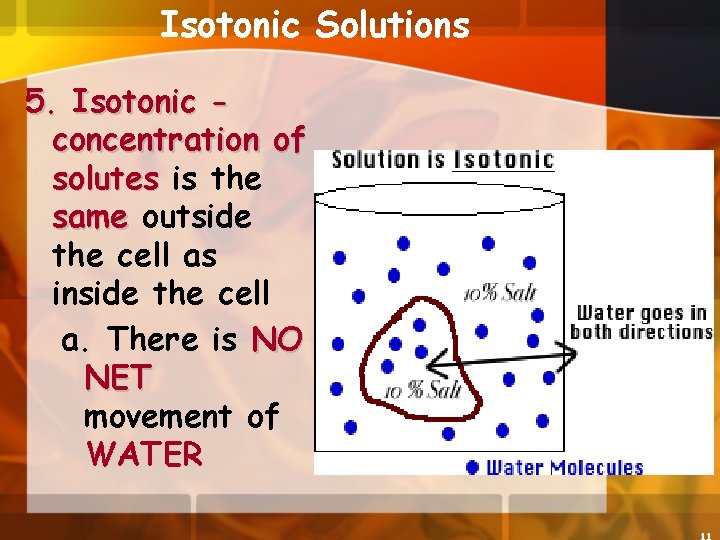 Isotonic Solutions

5. Isotonic - concentration of solutes is the same outside the cell as inside the cell

a. There is NO NET movement of WATER

Solution is Isotonic

10% Salt

10 % Salt

Water goes in both directions

Water Molecules

11